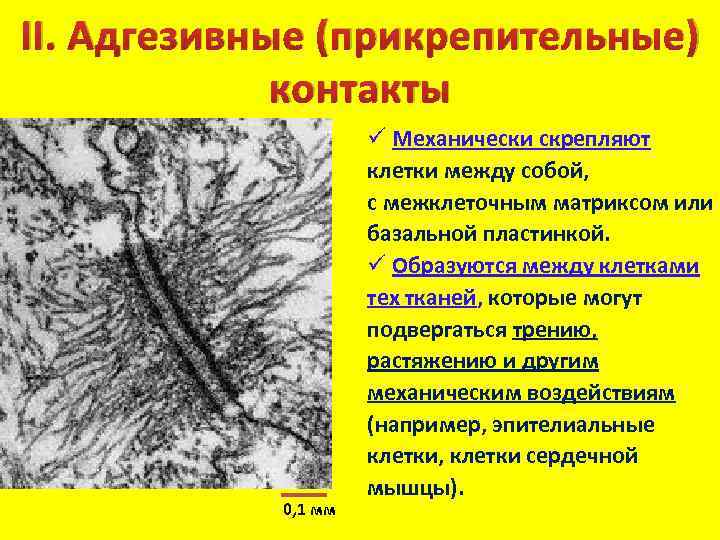 II. Адгезивные (прикрепительные) контакты

✓ Механически скрепляют клетки между собой, с межклеточным матриксом или базальной пластинкой.

✓ Образуются между клетками тех тканей, которые могут подвергаться трению, растяжению и другим механическим воздействиям (например, эпителиальные клетки, клетки сердечной мышцы).

0,1 мм